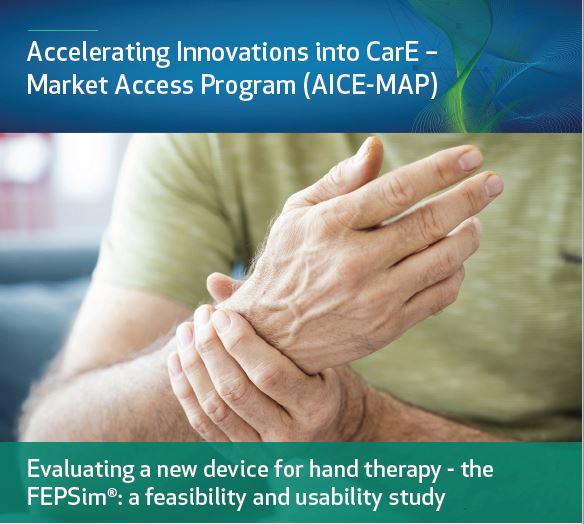 Accelerating Innovations into CarE – Market Access Program (AICE-MAP)

Evaluating a new device for hand therapy - the FEPSim®: a feasibility and usability study